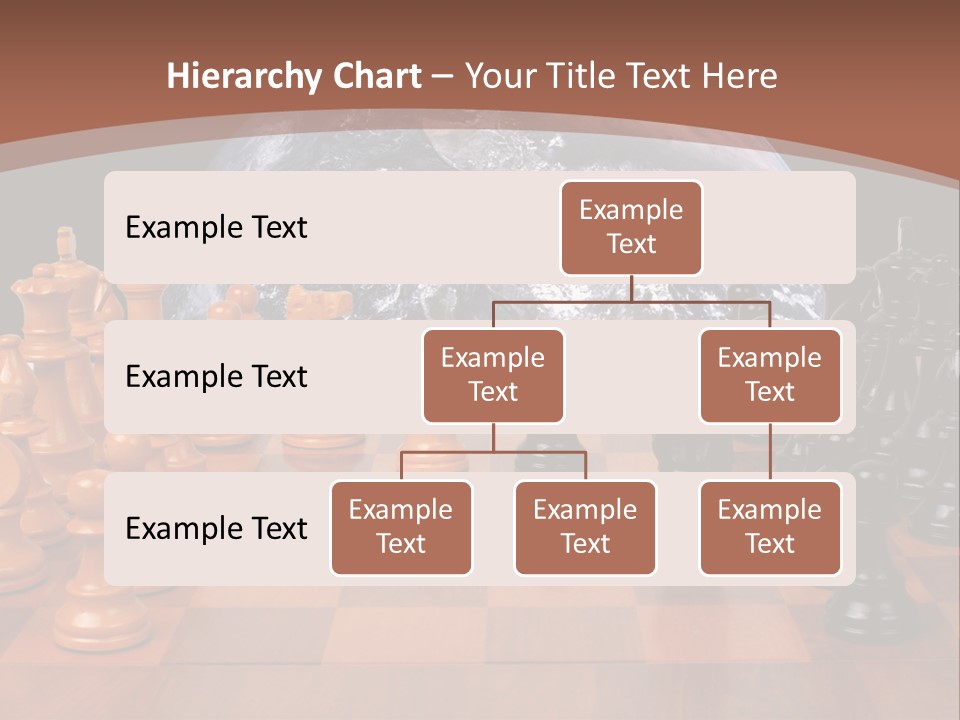 Hierarchy Chart – Your Title Text Here

Example Text

Example Text

Example Text

Example Text

Example Text

Example Text

Example Text

Example Text

Example Text